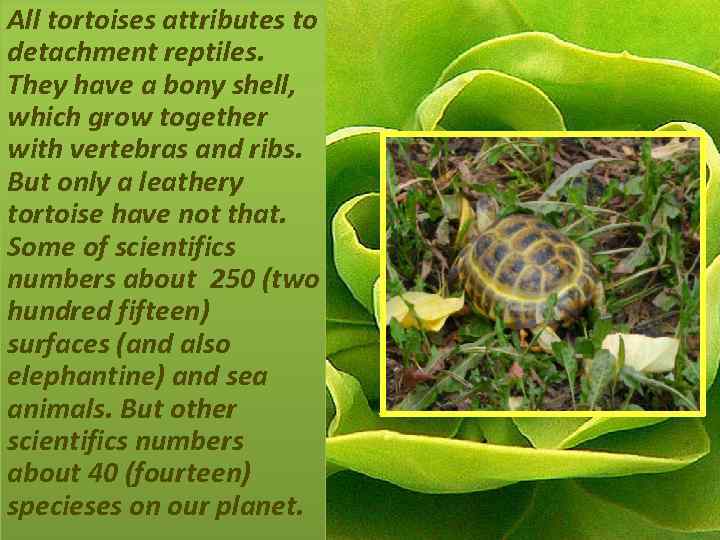 All tortoises attributes to detachment reptiles. They have a bony shell, which grow together with vertebras and ribs. But only a leathery tortoise have not that. Some of scientifics numbers about  250 (two hundred fifteen) surfaces (and also elephantine) and sea animals. But other scientifics numbers about 40 (fourteen) specieses on our planet.